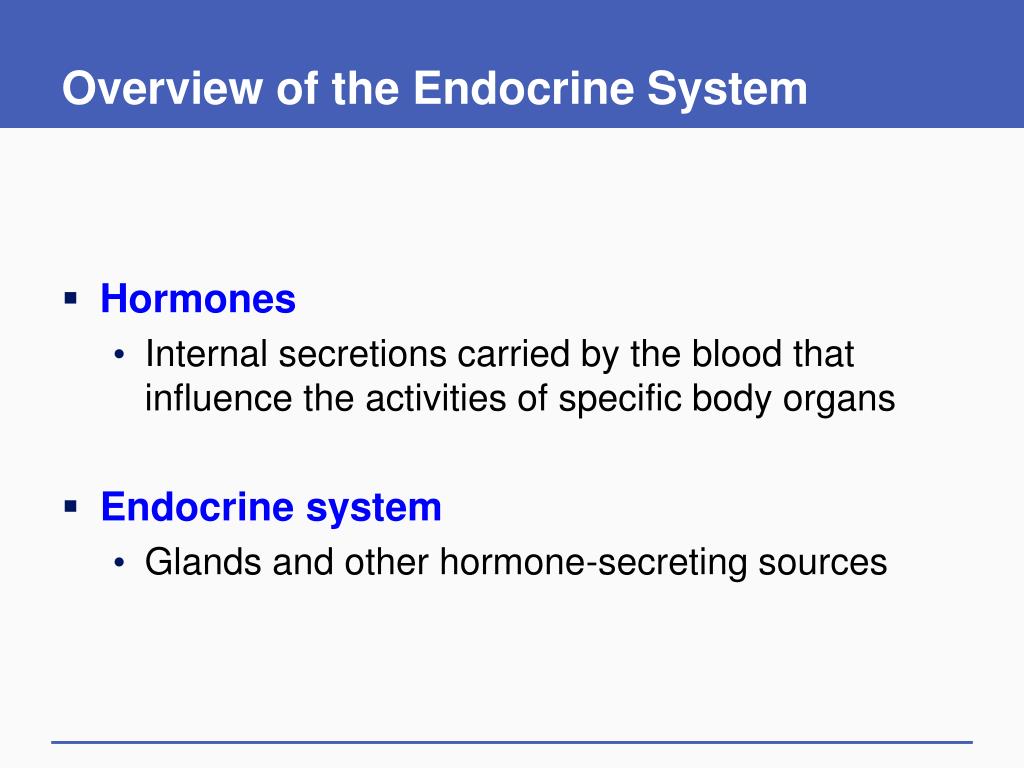 Overview of the Endocrine System

▪ Hormones
• Internal secretions carried by the blood that influence the activities of specific body organs

▪ Endocrine system
• Glands and other hormone-secreting sources